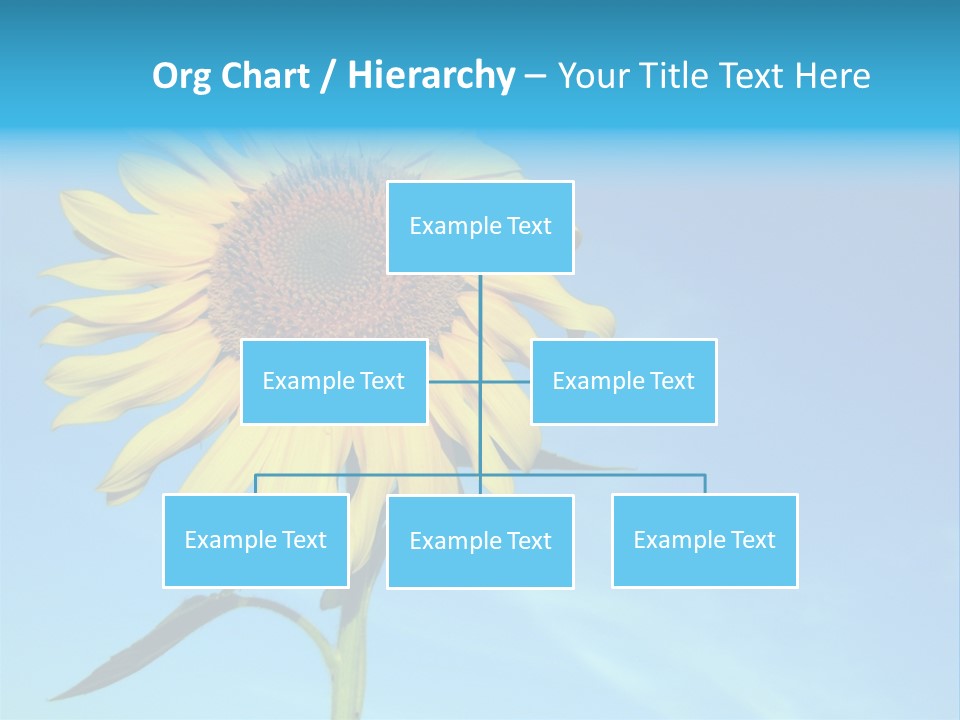 Org Chart / Hierarchy – Your Title Text Here

Example Text

Example Text

Example Text

Example Text

Example Text

Example Text